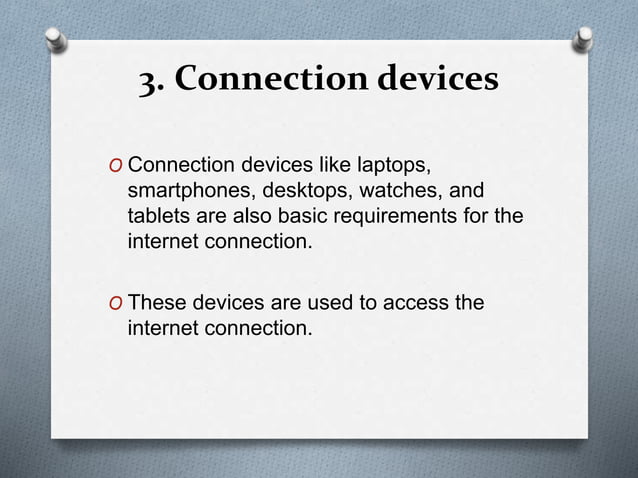 3. Connection devices

O Connection devices like laptops, smartphones, desktops, watches, and tablets are also basic requirements for the internet connection.

O These devices are used to access the internet connection.